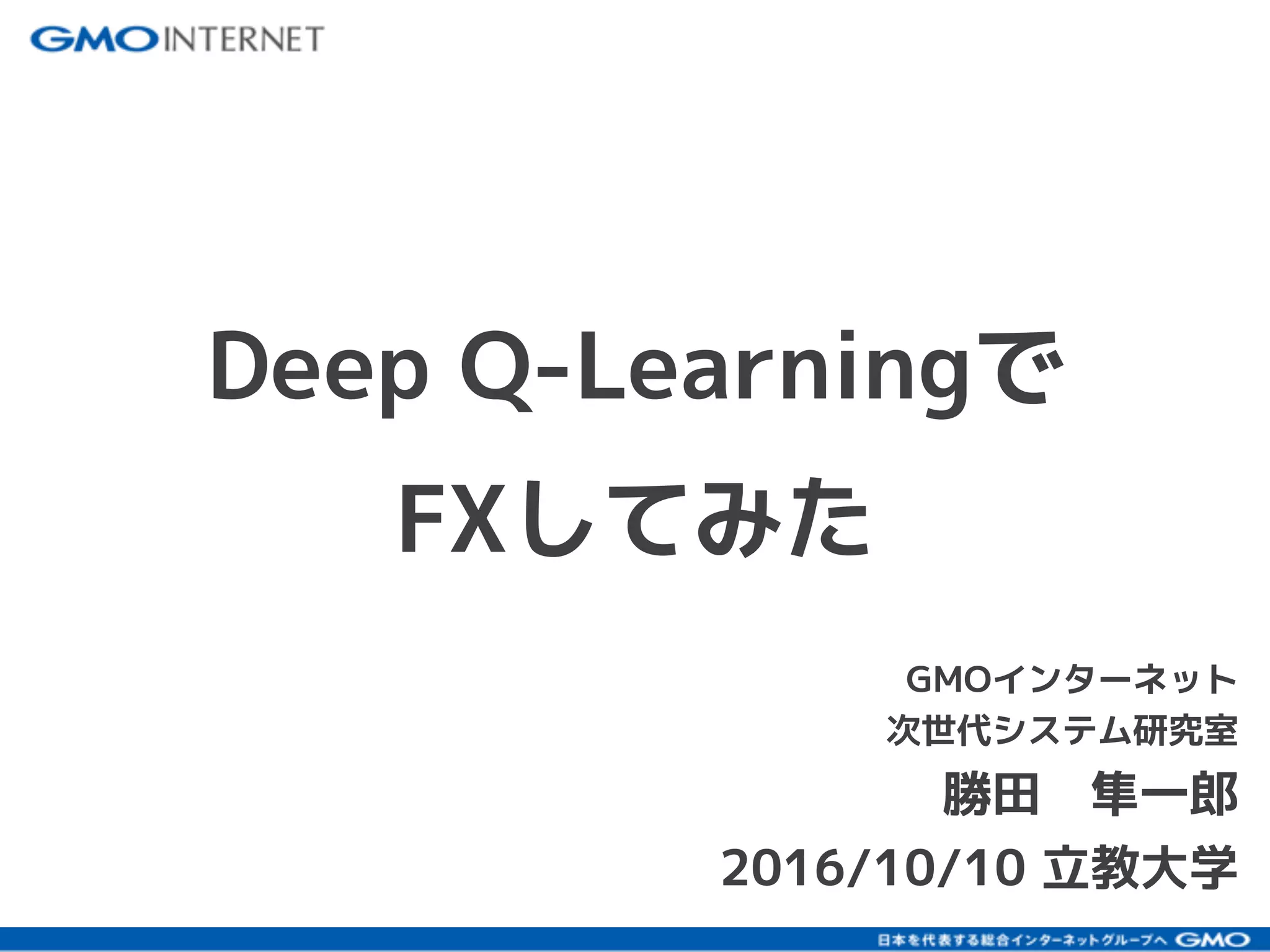 GMO INTERNET

Deep Q-Learningで
FXしてみた

GMOインターネット
次世代システム研究室
勝田　隼一郎
2016/10/10 立教大学

日本を代表する総合インターネットグループへ GMO